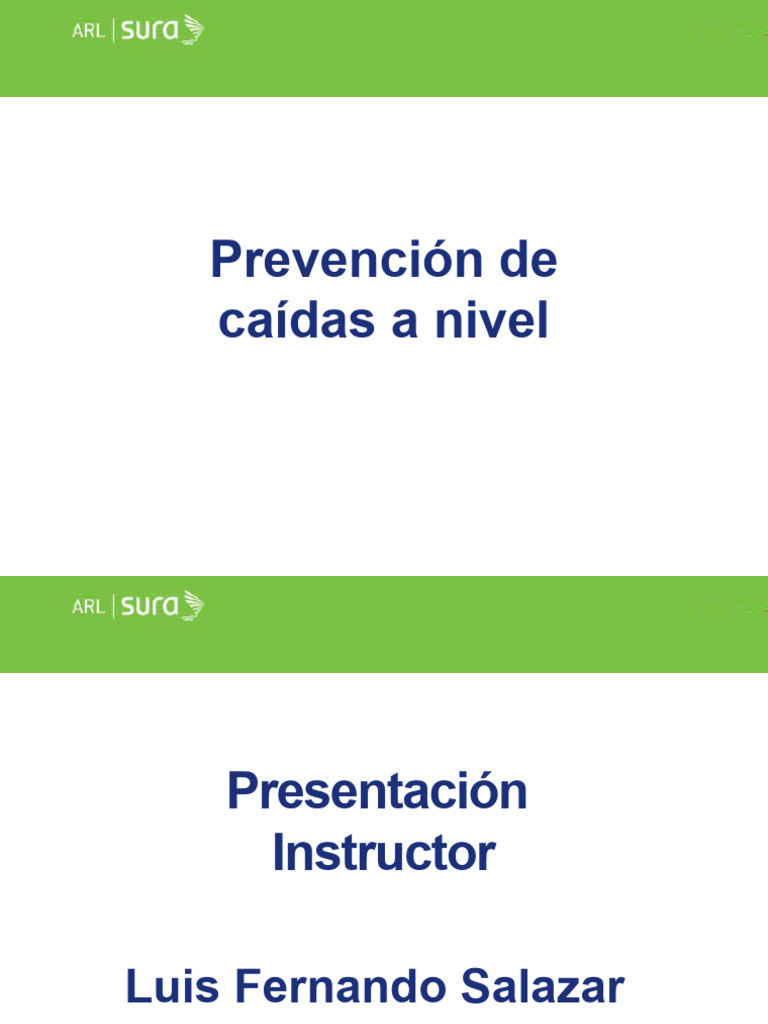 ARL | sura

Prevención de caídas a nivel

ARL | sura

Presentación Instructor

Luis Fernando Salazar